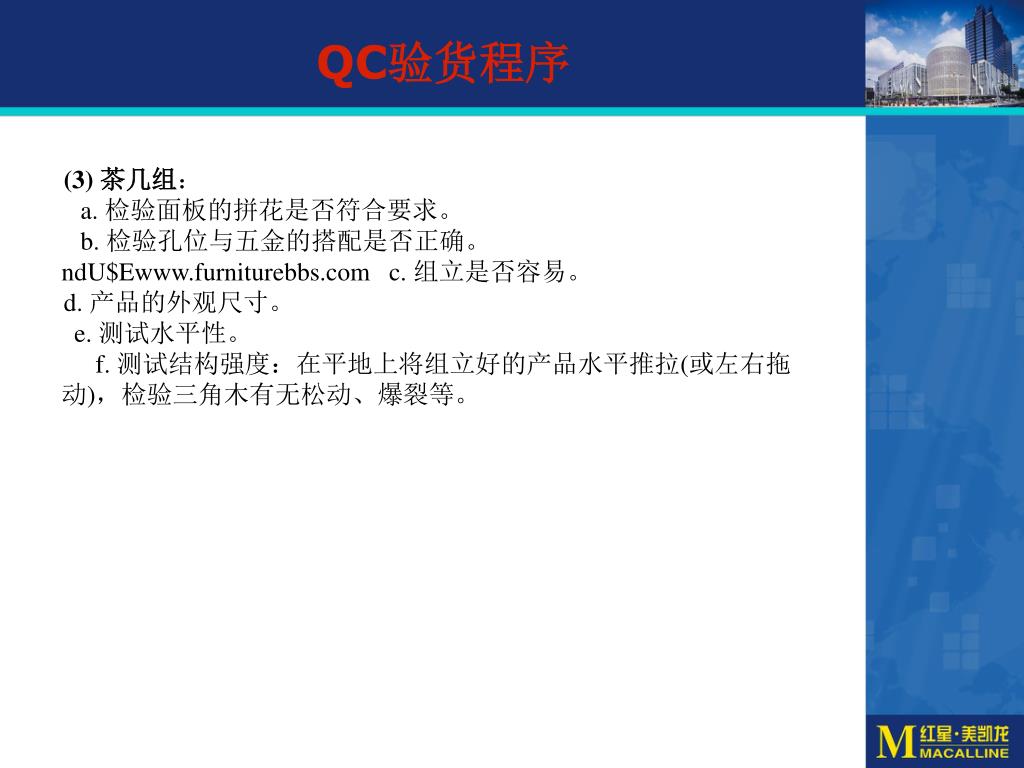 QC验货程序

(3) 茶几组：
a. 检验面板的拼花是否符合要求。
b. 检验孔位与五金的搭配是否正确。
ndU$Ewww.furniturebbs.com c. 组立是否容易。
d. 产品的外观尺寸。
e. 测试水平性。
f. 测试结构强度：在平地上将组立好的产品水平推拉(或左右拖动)，检验三角木有无松动、爆裂等。

M 红星·美凯龙 MACALLINE